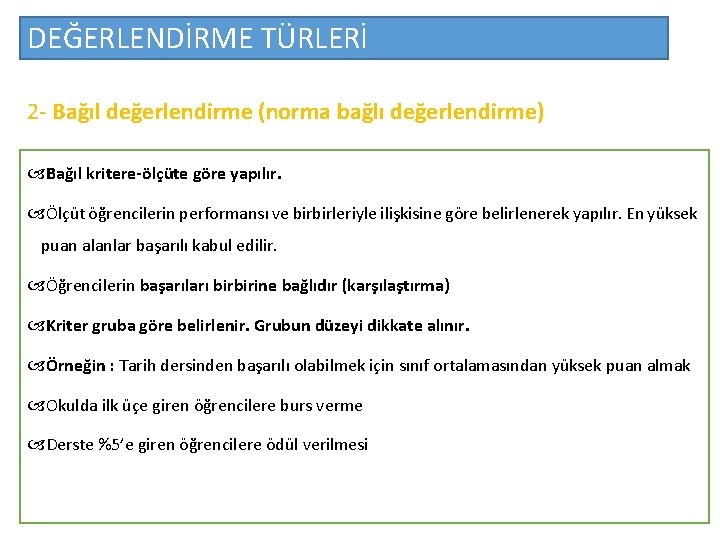 DEĞERLENDİRME TÜRLERİ

2- Bağıl değerlendirme (norma bağlı değerlendirme)

Bağıl kritere-ölçüte göre yapılır.

Ölçüt öğrencilerin performansı ve birbirleriyle ilişkisine göre belirlenerek yapılır. En yüksek puan alanlar başarılı kabul edilir.

Öğrencilerin başarıları birbirine bağlıdır (karşılaştırma)

Kriter gruba göre belirlenir. Grubun düzeyi dikkate alınır.

Örneğin : Tarih dersinden başarılı olabilmek için sınıf ortalamasından yüksek puan almak

Okulda ilk üçe giren öğrencilere burs verme

Derste %5'e giren öğrencilere ödül verilmesi